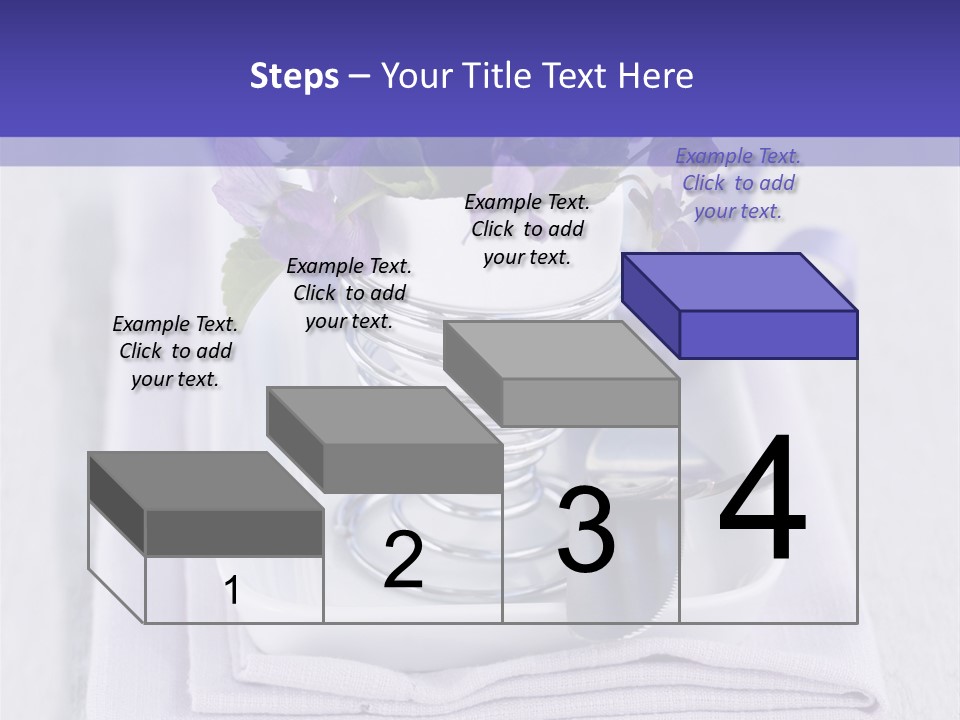 Steps – Your Title Text Here

Example Text. Click to add your text.

Example Text. Click to add your text.

Example Text. Click to add your text.

Example Text. Click to add your text.

1

2

3

4